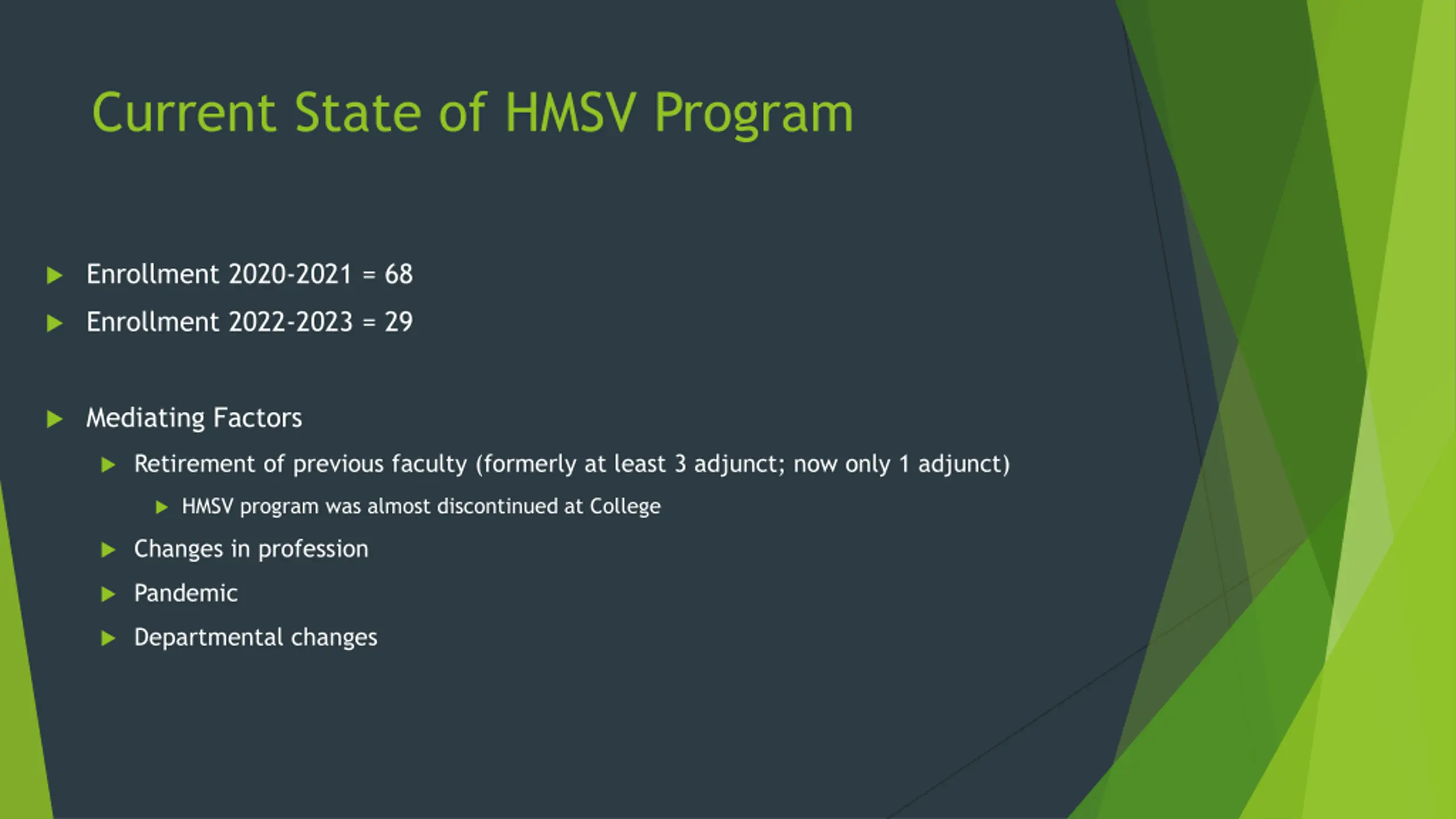 Current State of HMSV Program

Enrollment 2020-2021 = 68

Enrollment 2022-2023 = 29

Mediating Factors

Retirement of previous faculty (formerly at least 3 adjunct; now only 1 adjunct)

HMSV program was almost discontinued at College

Changes in profession

Pandemic

Departmental changes